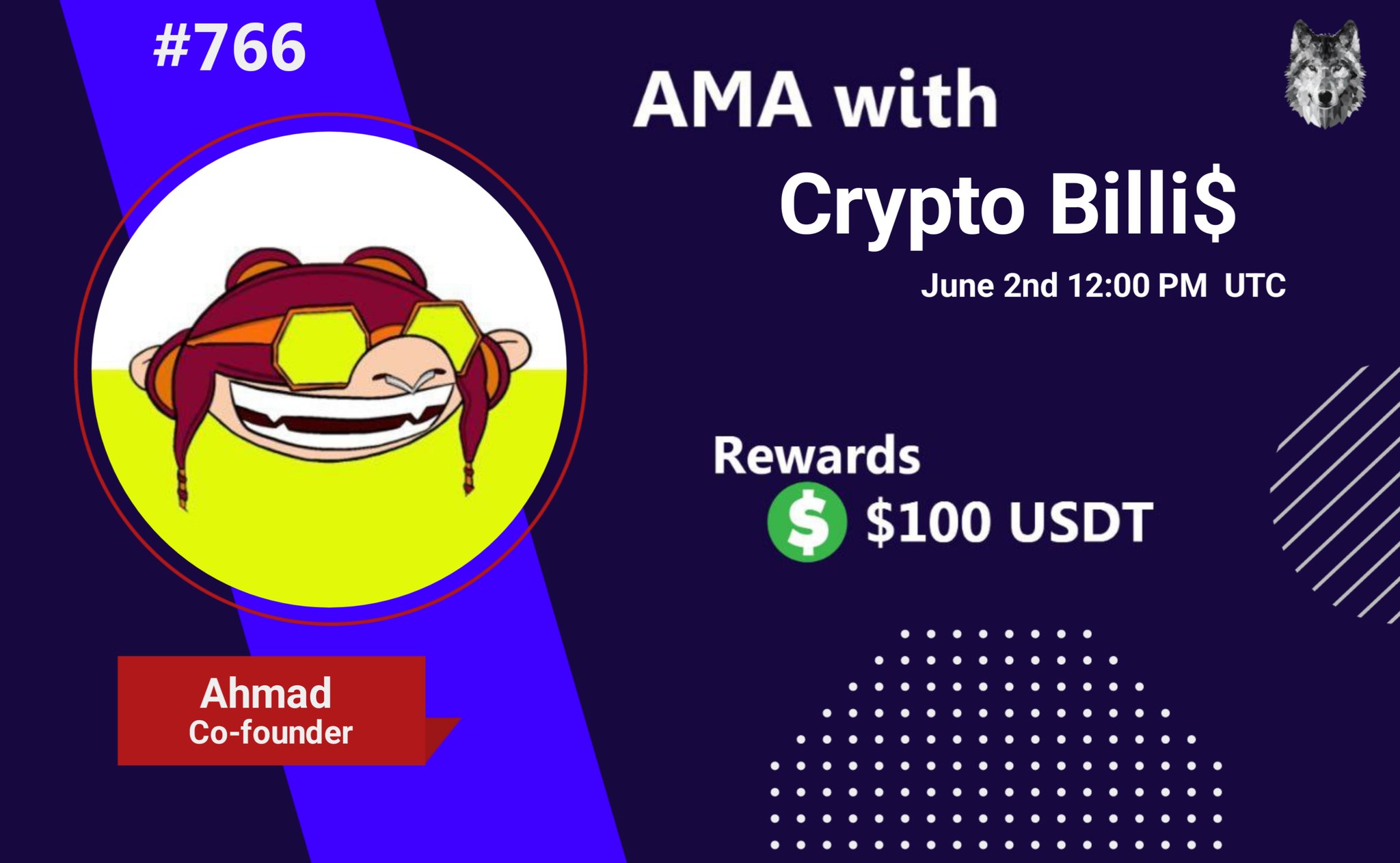 #766

AMA with
Crypto Billi$
June 2nd 12:00 PM UTC

Rewards
$ $100 USDT

Ahmad
Co-founder